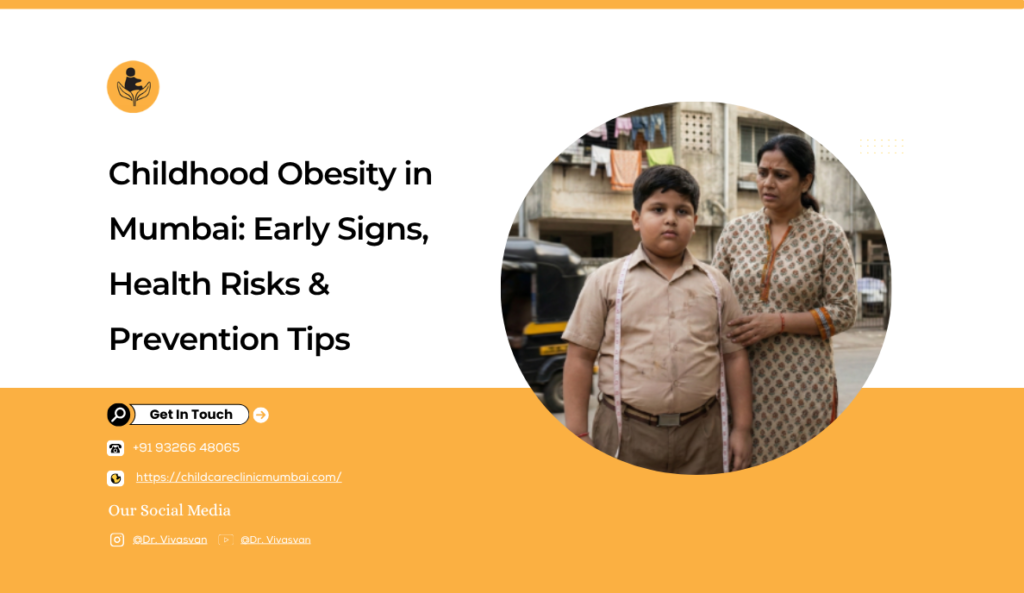 Childhood Obesity in Mumbai: Early Signs, Health Risks & Prevention Tips

Get In Touch

+91 93266 48065

https://childcareclinicmumbai.com/

Our Social Media

@Dr. Vivasvan @Dr. Vivasvan